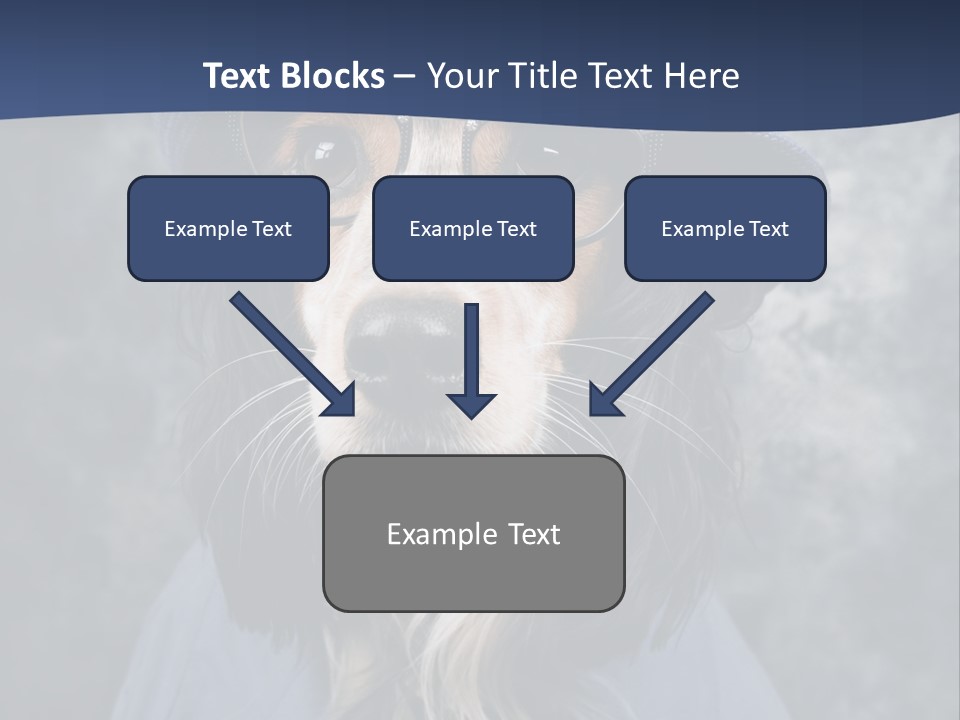 Text Blocks – Your Title Text Here

Example Text

Example Text

Example Text

Example Text